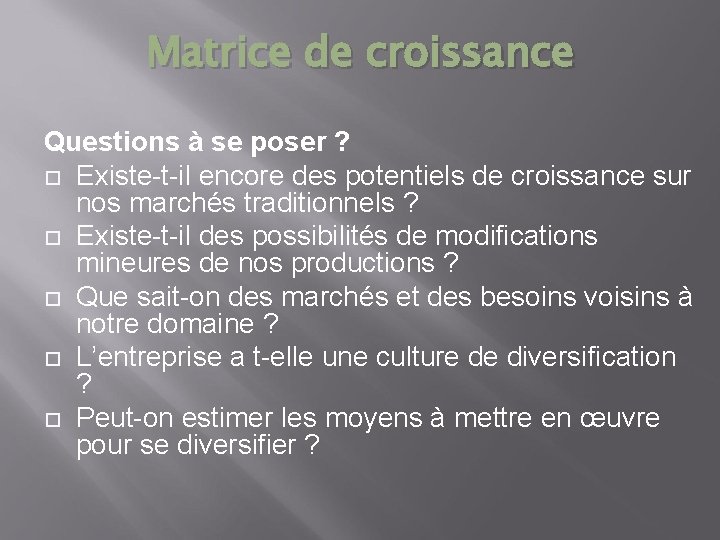 Matrice de croissance

Questions à se poser ?

Existe-t-il encore des potentiels de croissance sur nos marchés traditionnels ?

Existe-t-il des possibilités de modifications mineures de nos productions ?

Que sait-on des marchés et des besoins voisins à notre domaine ?

L'entreprise a t-elle une culture de diversification ?

Peut-on estimer les moyens à mettre en œuvre pour se diversifier ?